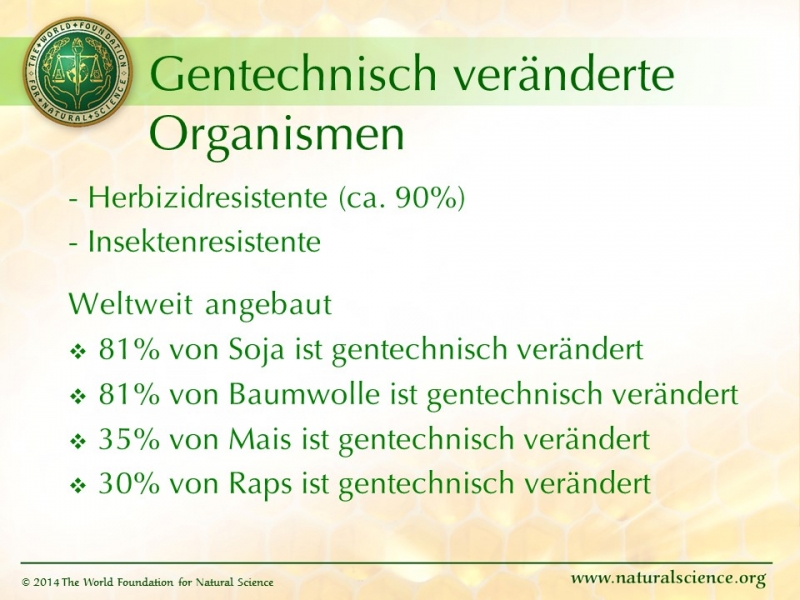 THE WORLD FOUNDATION FOR NATURAL SCIENCE

Gentechnisch veränderte Organismen

- Herbizidresistente (ca. 90%)
- Insektenresistente

Weltweit angebaut
❖ 81% von Soja ist gentechnisch verändert
❖ 81% von Baumwolle ist gentechnisch verändert
❖ 35% von Mais ist gentechnisch verändert
❖ 30% von Raps ist gentechnisch verändert

© 2014 The World Foundation for Natural Science
www.naturalscience.org